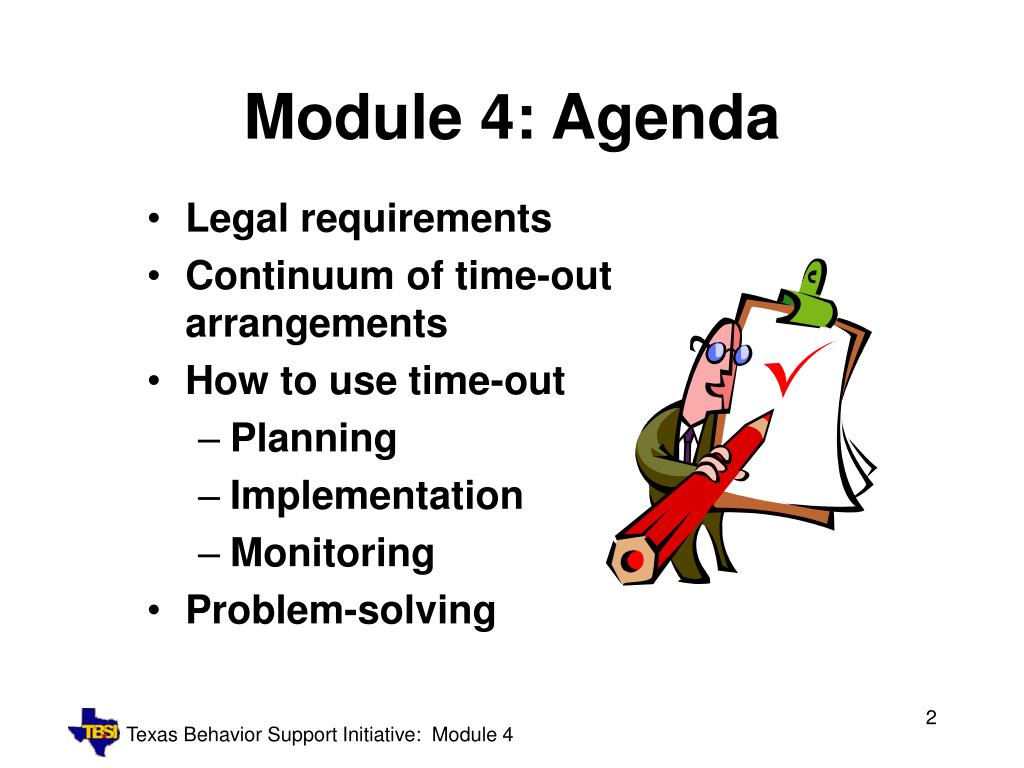 Module 4: Agenda

• Legal requirements
• Continuum of time-out arrangements
• How to use time-out
– Planning
– Implementation
– Monitoring
• Problem-solving

TBSI Texas Behavior Support Initiative: Module 4

2